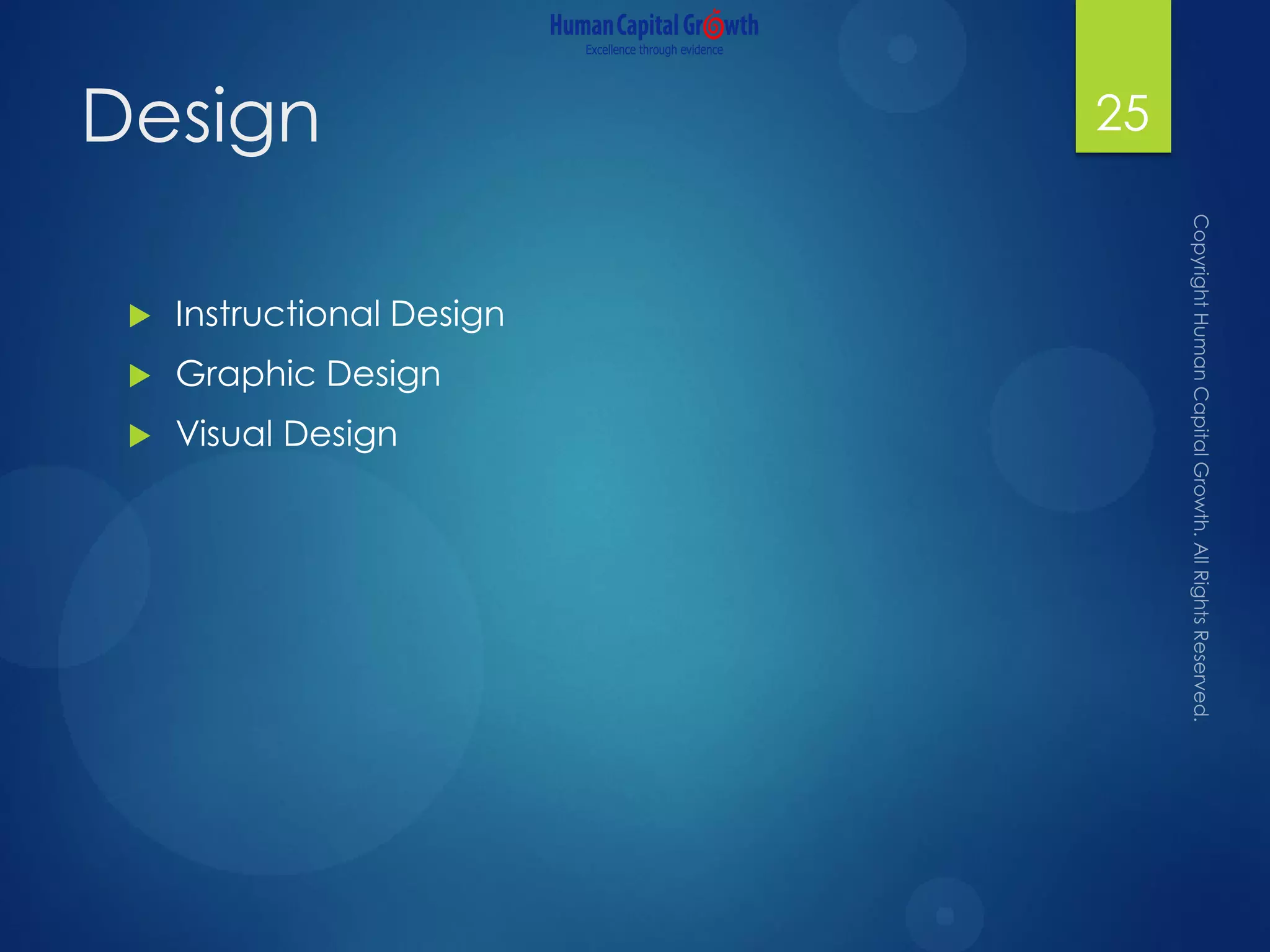 Human Capital Growth
Excellence through evidence

Design

25

Instructional Design
Graphic Design
Visual Design

Copyright Human Capital Growth. All Rights Reserved.